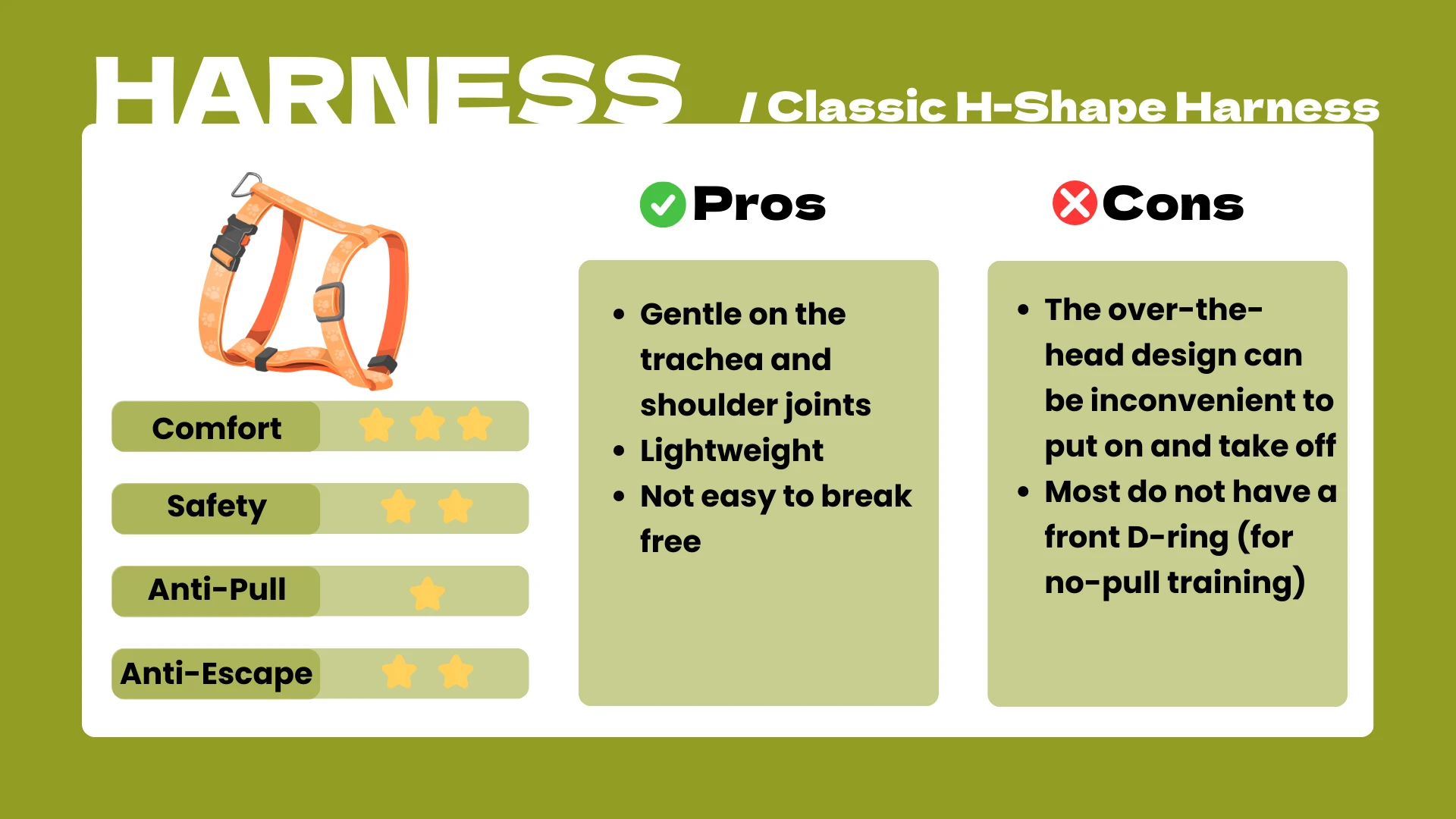 HARNESS / Classic H-Shape Harness

Comfort
Safety
Anti-Pull
Anti-Escape

Pros

- Gentle on the trachea and shoulder joints
- Lightweight
- Not easy to break free

Cons

- The over-the-head design can be inconvenient to put on and take off
- Most do not have a front D-ring (for no-pull training)